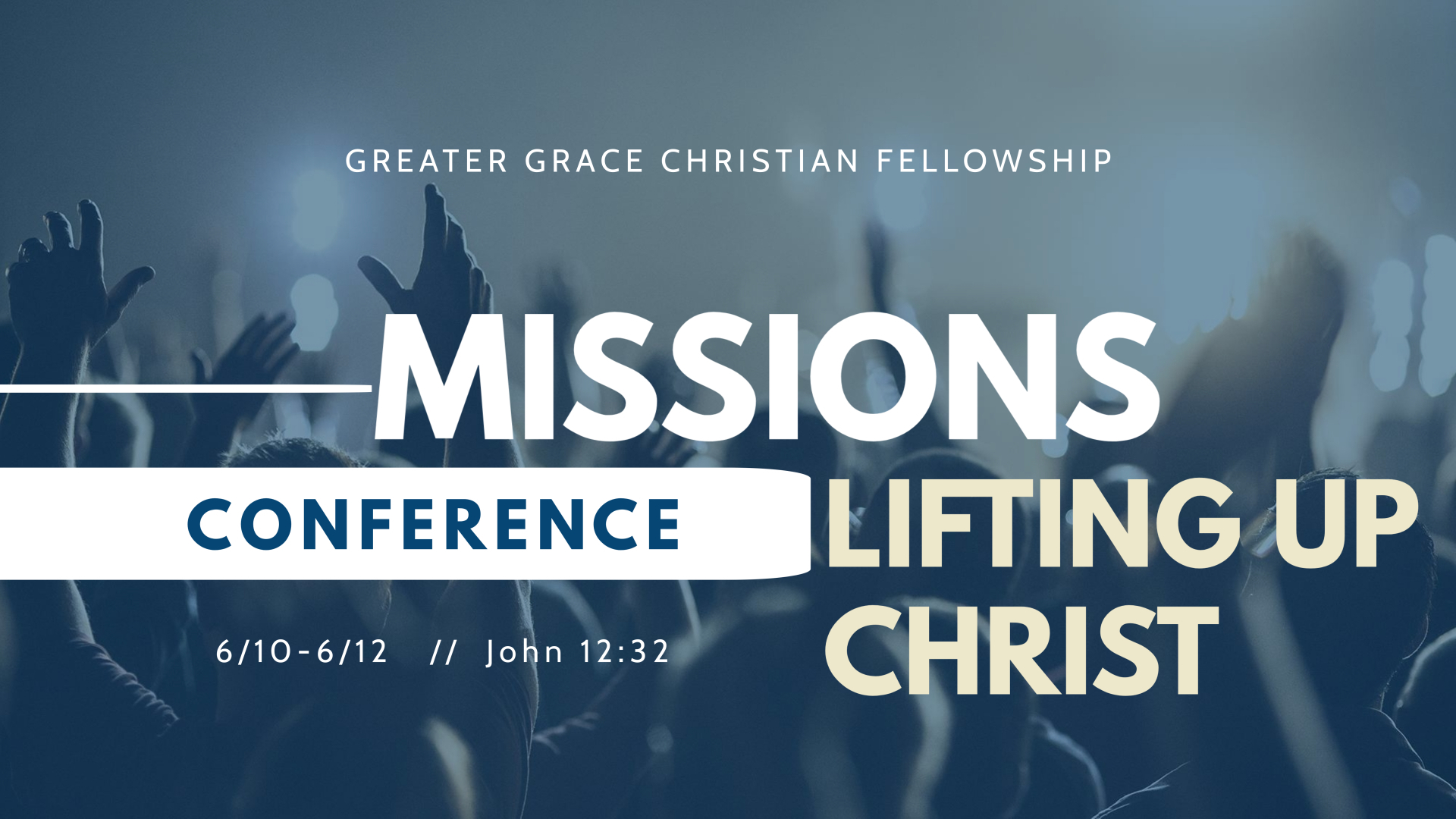 GREATER GRACE CHRISTIAN FELLOWSHIP

MISSIONS

CONFERENCE

LIFTING UP CHRIST

6/10-6/12 // John 12:32